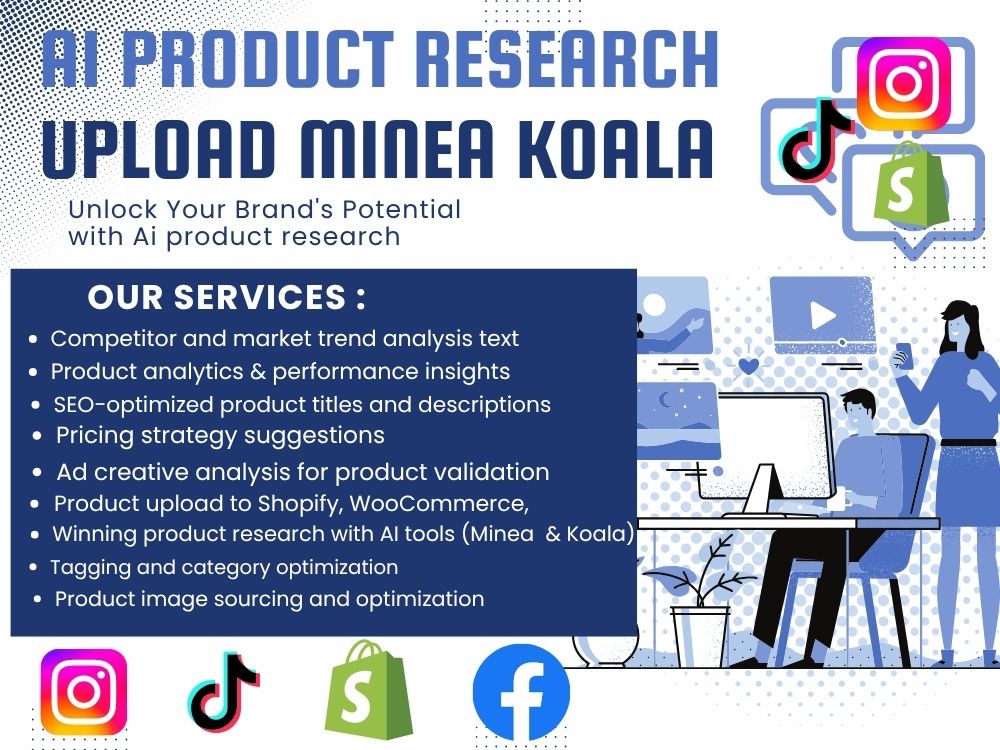 AI PRODUCT RESEARCH
UPLOAD MINEA KOALA

Unlock Your Brand's Potential with Ai product research

OUR SERVICES :

• Competitor and market trend analysis text
• Product analytics & performance insights
• SEO-optimized product titles and descriptions
• Pricing strategy suggestions
• Ad creative analysis for product validation
• Product upload to Shopify, WooCommerce,
• Winning product research with AI tools (Minea & Koala)
• Tagging and category optimization
• Product image sourcing and optimization